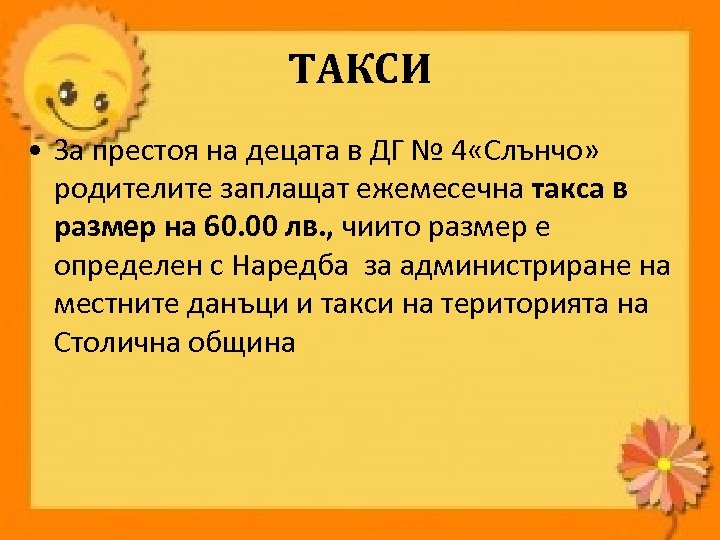 ТАКСИ

• За престоя на децата в ДГ № 4«Слънчо» родителите заплащат ежемесечна такса в размер на 60.00 лв., чиито размер е определен с Наредба  за администриране на местните данъци и такси на територията на Столична община